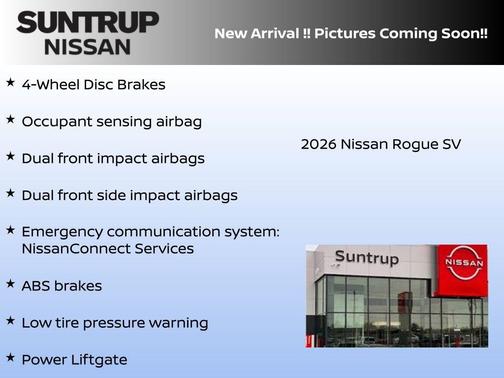 SUNTRUP
NISSAN

New Arrival !! Pictures Coming Soon!!

★ 4-Wheel Disc Brakes

★ Occupant sensing airbag

★ Dual front impact airbags

★ Dual front side impact airbags

★ Emergency communication system: NissanConnect Services

★ ABS brakes

★ Low tire pressure warning

★ Power Liftgate

2026 Nissan Rogue SV

Suntrup

NISSAN